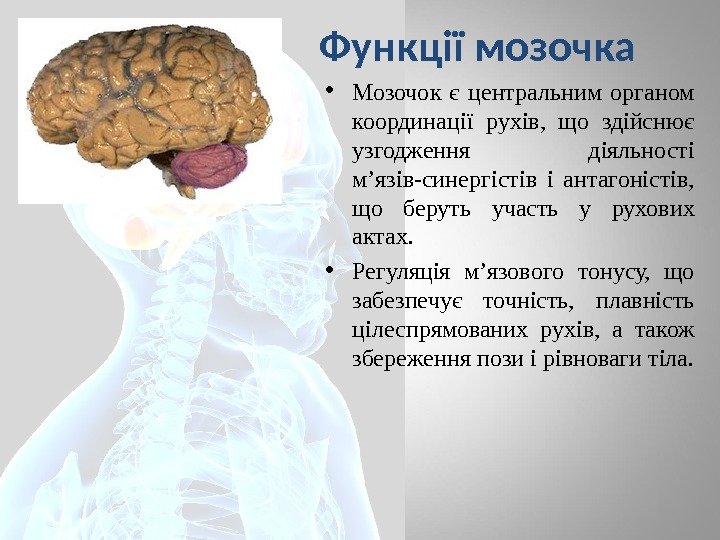 Функції мозочка

• Мозочок є центральним органом координації рухів, що здійснює узгодження діяльності м’язів-синергістів і антагоністів, що беруть участь у рухових актах.

• Регуляція м’язового тонусу, що забезпечує точність, плавність цілеспрямованих рухів, а також збереження пози і рівноваги тіла.